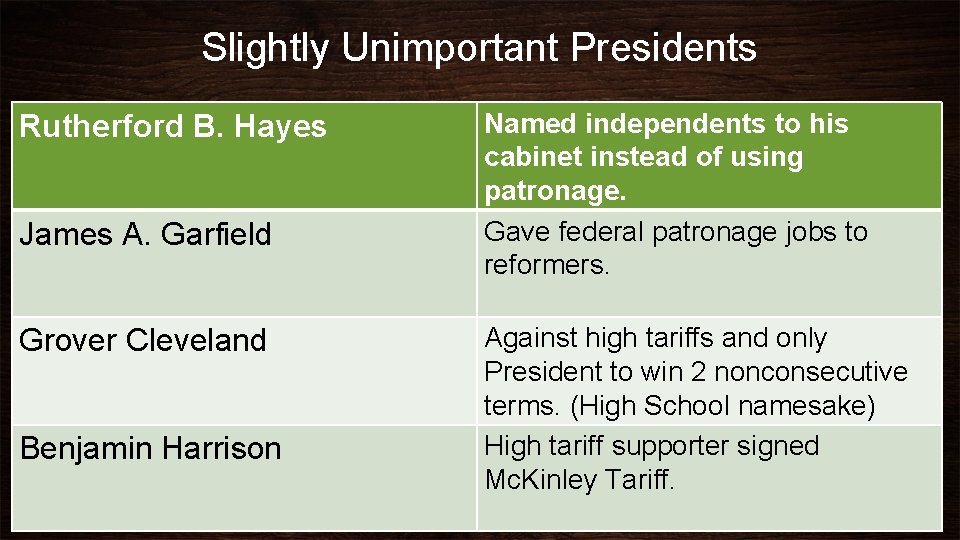 Slightly Unimportant Presidents

| Rutherford B. Hayes | Named independents to his cabinet instead of using patronage. |
|---|---|
| James A. Garfield | Gave federal patronage jobs to reformers. |
| Grover Cleveland | Against high tariffs and only President to win 2 nonconsecutive terms. (High School namesake) |
| Benjamin Harrison | High tariff supporter signed McKinley Tariff. |